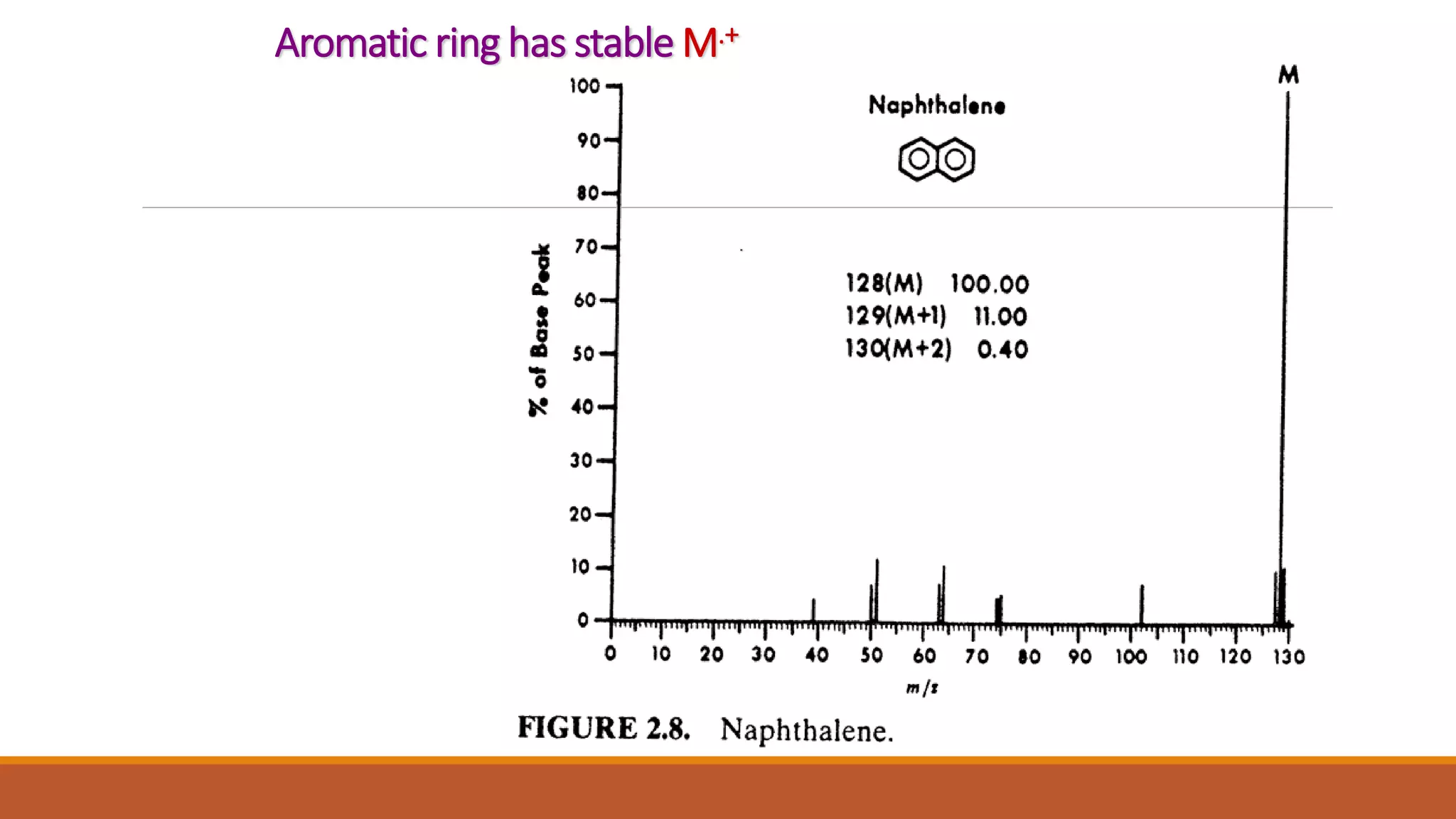 Aromatic ring has stable $M^{\cdot+}$

M

Naphthalene

128(M) 100.00
129(M+1) 11.00
130(M+2) 0.40

% of Base Peak

100
90
80
70
60
50
40
30
20
10
0

0 10 20 30 40 50 60 70 80 90 100 110 120 130

m/z

FIGURE 2.8. Naphthalene.